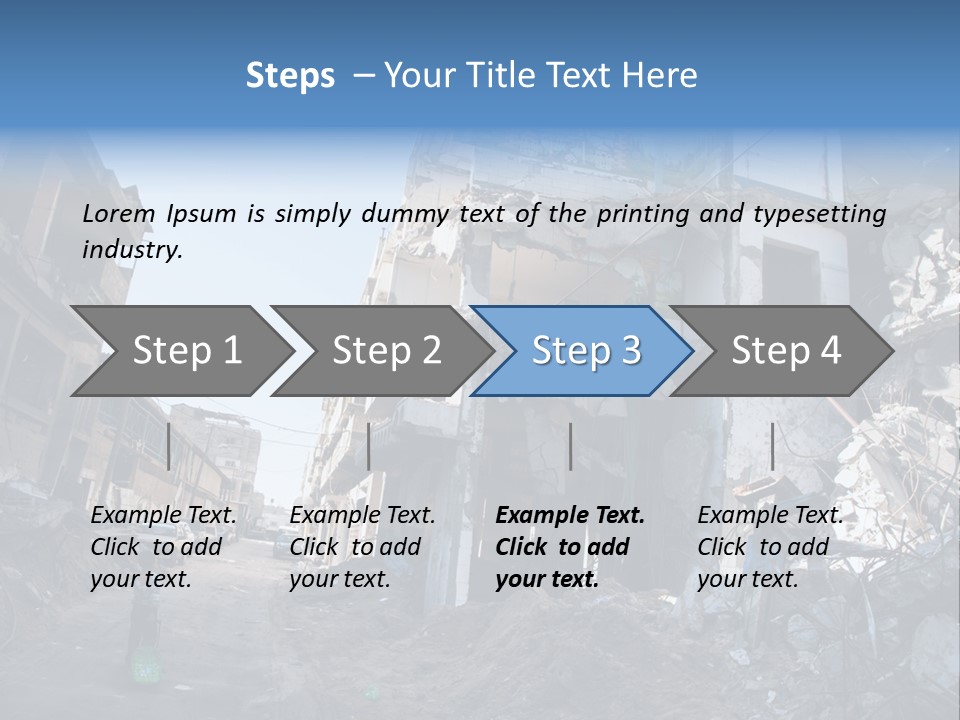 Steps – Your Title Text Here

Lorem Ipsum is simply dummy text of the printing and typesetting industry.

Step 1

Step 2

Step 3

Step 4

Example Text. Click to add your text.

Example Text. Click to add your text.

Example Text. Click to add your text.

Example Text. Click to add your text.